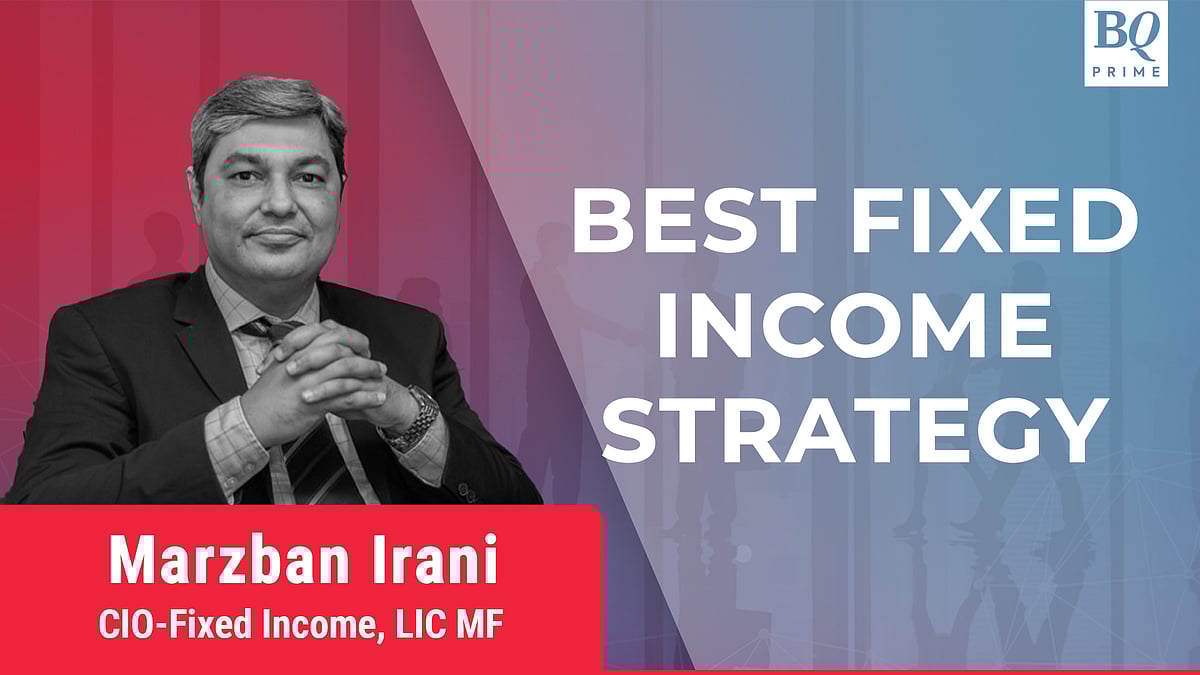 BQ
PRIME

BEST FIXED INCOME STRATEGY

Marzban Irani
CIO-Fixed Income, LIC MF